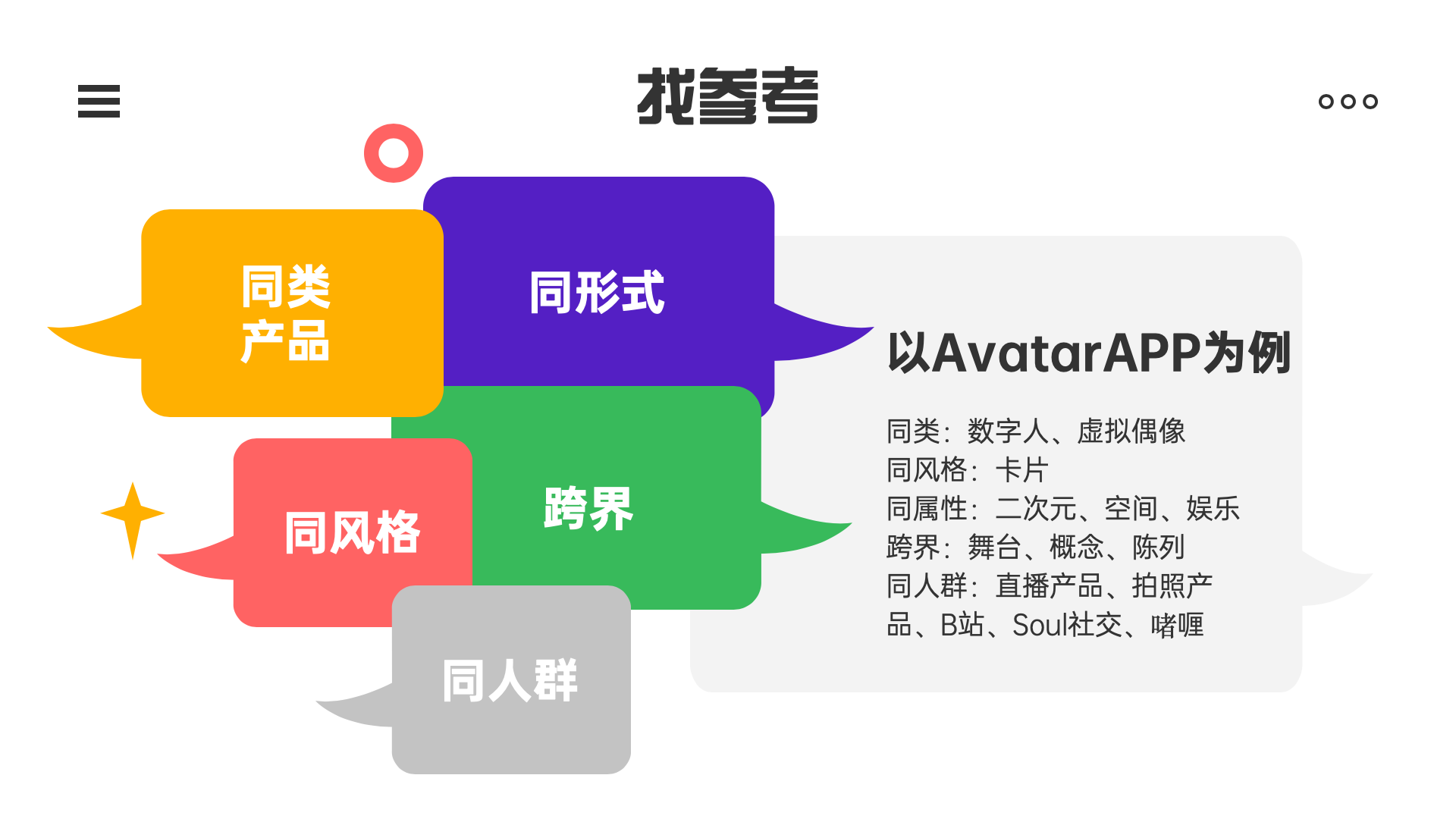 找参考

同类产品

同形式

同风格

跨界

同人群

以AvatarAPP为例

同类：数字人、虚拟偶像
同风格：卡片
同属性：二次元、空间、娱乐
跨界：舞台、概念、陈列
同人群：直播产品、拍照产品、B站、Soul社交、啫喱